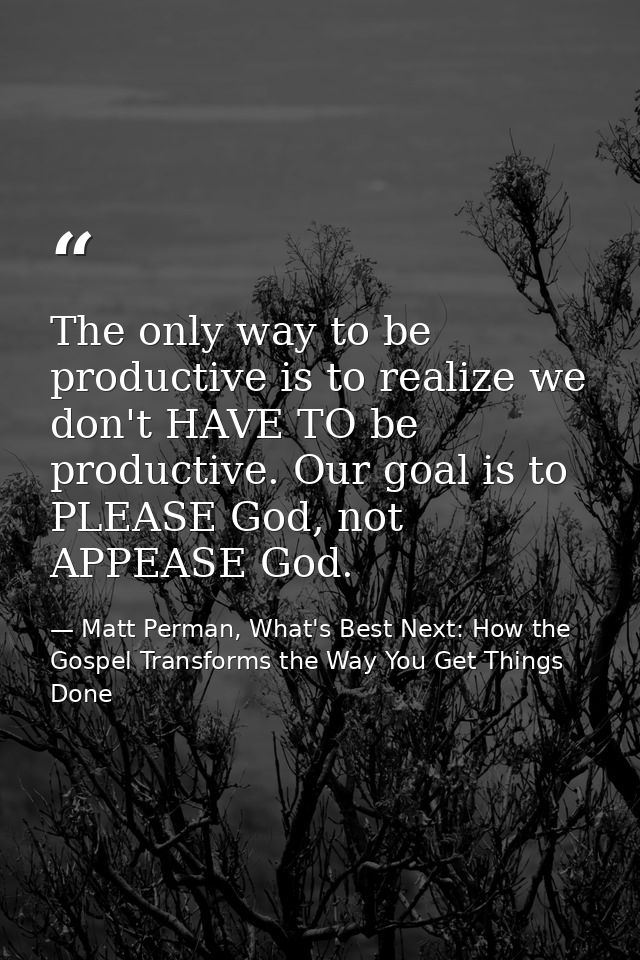 “

The only way to be productive is to realize we don't HAVE TO be productive. Our goal is to PLEASE God, not APPEASE God.

— Matt Perman, What's Best Next: How the Gospel Transforms the Way You Get Things Done